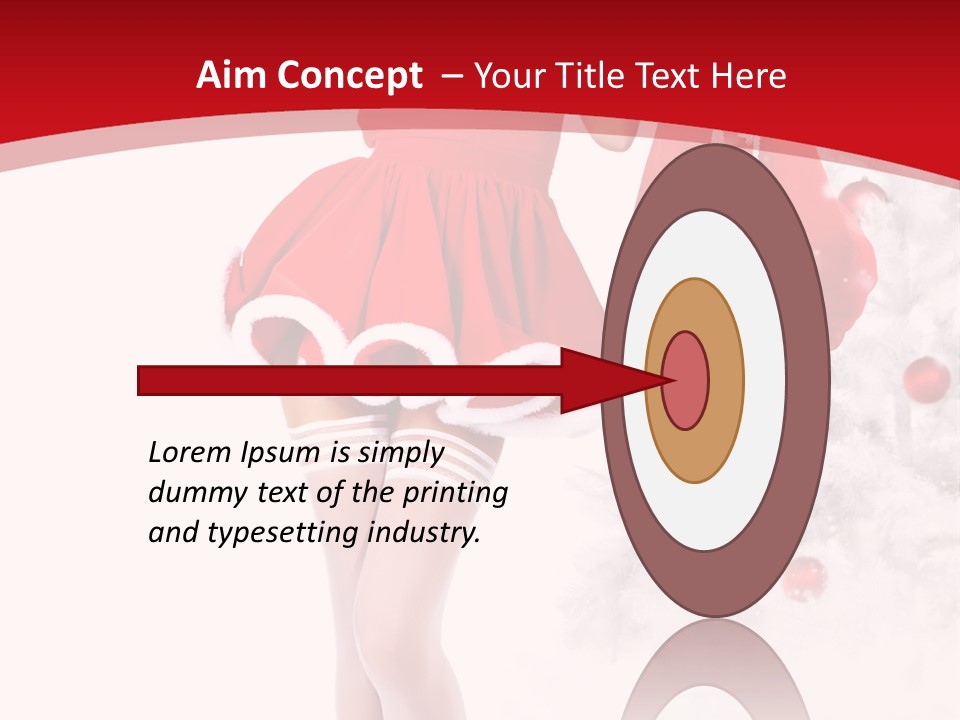 Aim Concept – Your Title Text Here

Lorem Ipsum is simply dummy text of the printing and typesetting industry.